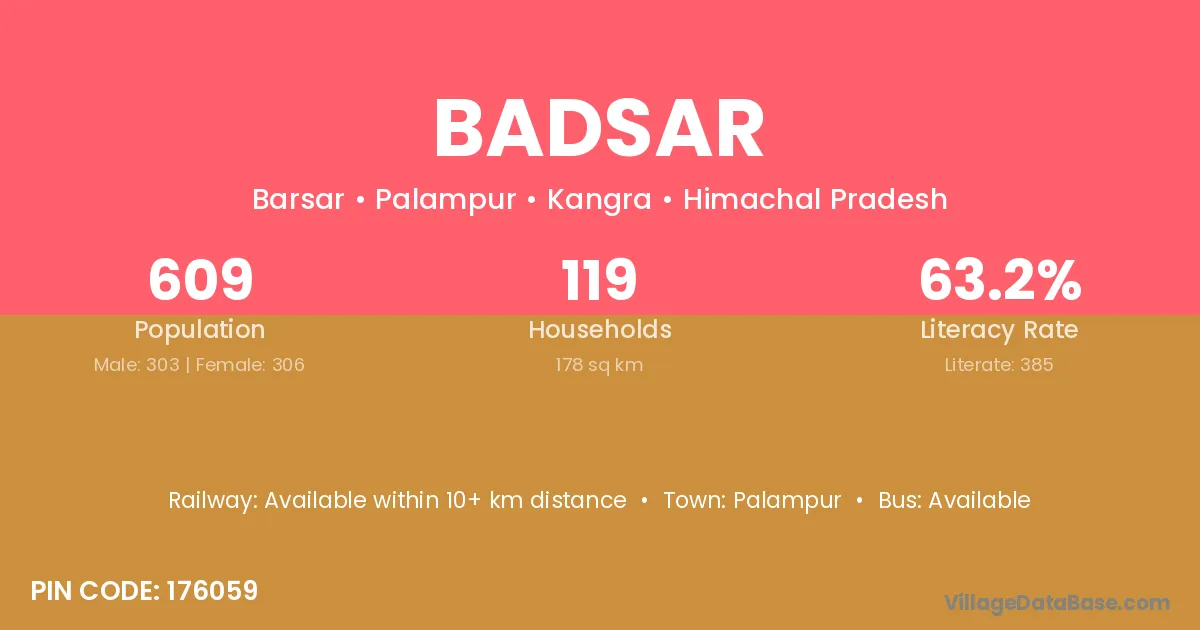 BADSAR

Barsar • Palampur • Kangra • Himachal Pradesh

609
Population
Male: 303 | Female: 306

119
Households
178 sq km

63.2%
Literacy Rate
Literate: 385

Railway: Available within 10+ km distance • Town: Palampur • Bus: Available

PIN CODE: 176059

VillageDataBase.com